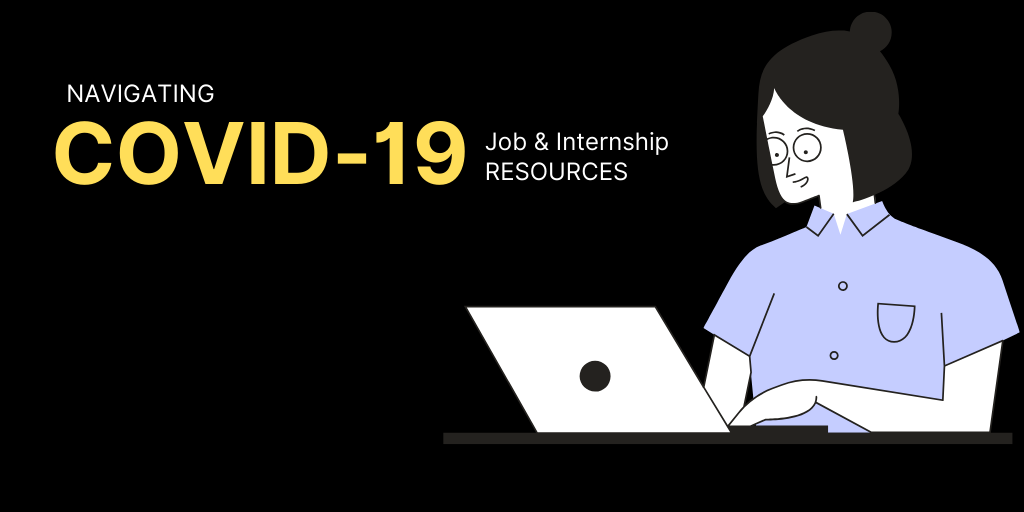 NAVIGATING
COVID-19
Job & Internship
RESOURCES